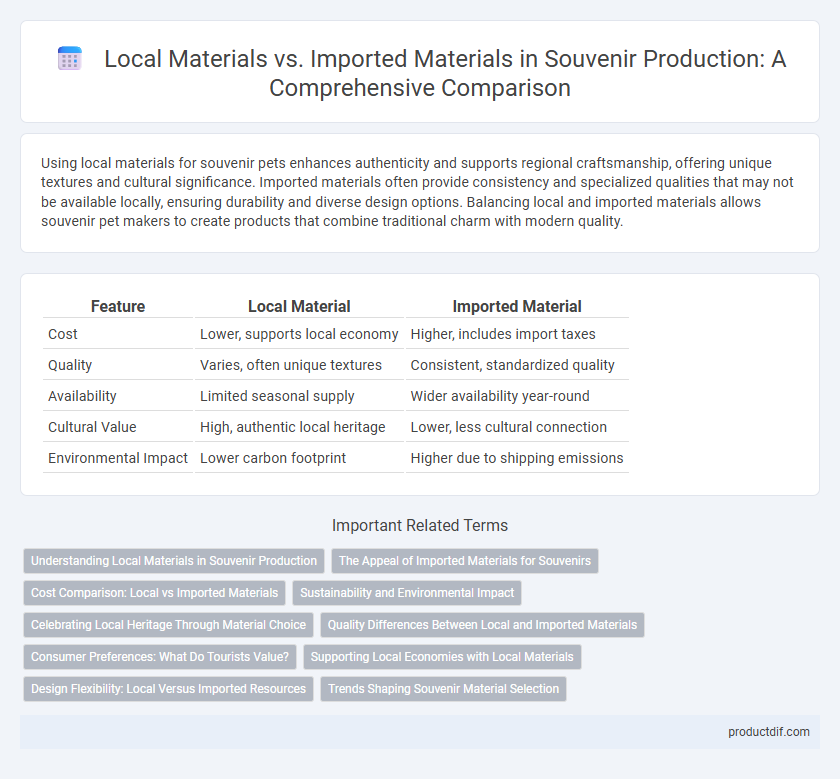 Local Materials vs. Imported Materials in Souvenir Production: A Comprehensive Comparison

Using local materials for souvenir pets enhances authenticity and supports regional craftsmanship, offering unique textures and cultural significance. Imported materials often provide consistency and specialized qualities that may not be available locally, ensuring durability and diverse design options. Balancing local and imported materials allows souvenir pet makers to create products that combine traditional charm with modern quality.

| Feature | Local Material | Imported Material |
|---|---|---|
| Cost | Lower, supports local economy | Higher, includes import taxes |
| Quality | Varies, often unique textures | Consistent, standardized quality |
| Availability | Limited seasonal supply | Wider availability year-round |
| Cultural Value | High, authentic local heritage | Lower, less cultural connection |
| Environmental Impact | Lower carbon footprint | Higher due to shipping emissions |

Important Related Terms

Understanding Local Materials in Souvenir Production
The Appeal of Imported Materials for Souvenirs
Cost Comparison: Local vs Imported Materials
Sustainability and Environmental Impact
Celebrating Local Heritage Through Material Choice
Quality Differences Between Local and Imported Materials
Consumer Preferences: What Do Tourists Value?
Supporting Local Economies with Local Materials
Design Flexibility: Local Versus Imported Resources
Trends Shaping Souvenir Material Selection

productdif.com